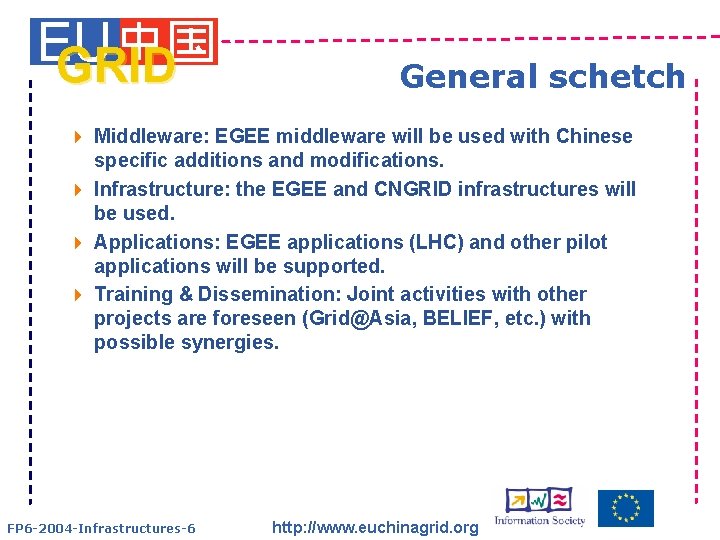 EU 中国 GRID

General schetch

Middleware: EGEE middleware will be used with Chinese specific additions and modifications.

Infrastructure: the EGEE and CNGRID infrastructures will be used.

Applications: EGEE applications (LHC) and other pilot applications will be supported.

Training & Dissemination: Joint activities with other projects are foreseen (Grid@Asia, BELIEF, etc.) with possible synergies.

FP6-2004-Infrastructures-6

http://www.euchinagrid.org

Information Society